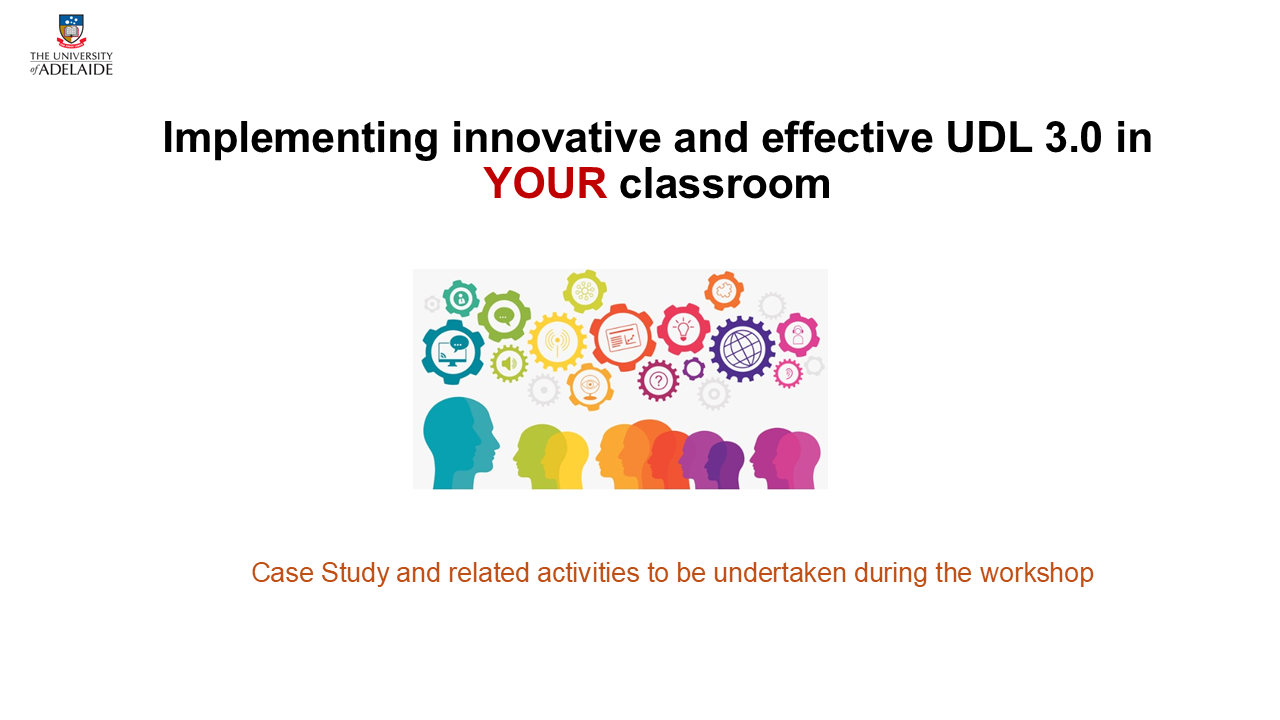 THE UNIVERSITY of ADELAIDE

Implementing innovative and effective UDL 3.0 in YOUR classroom

Case Study and related activities to be undertaken during the workshop